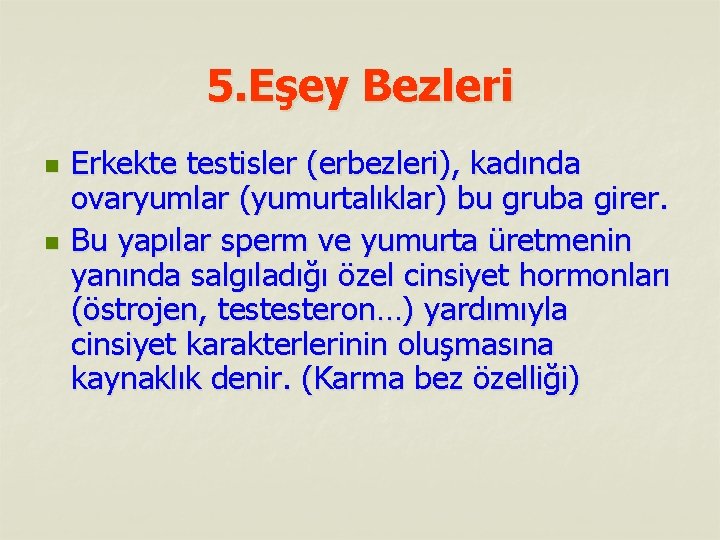 5.Eşey Bezleri

Erkekte testisler (erbezleri), kadında ovaryumlar (yumurtalıklar) bu gruba girer.

Bu yapılar sperm ve yumurta üretmenin yanında salgıladığı özel cinsiyet hormonları (östrojen, testesteron…) yardımıyla cinsiyet karakterlerinin oluşmasına kaynaklık denir. (Karma bez özelliği)